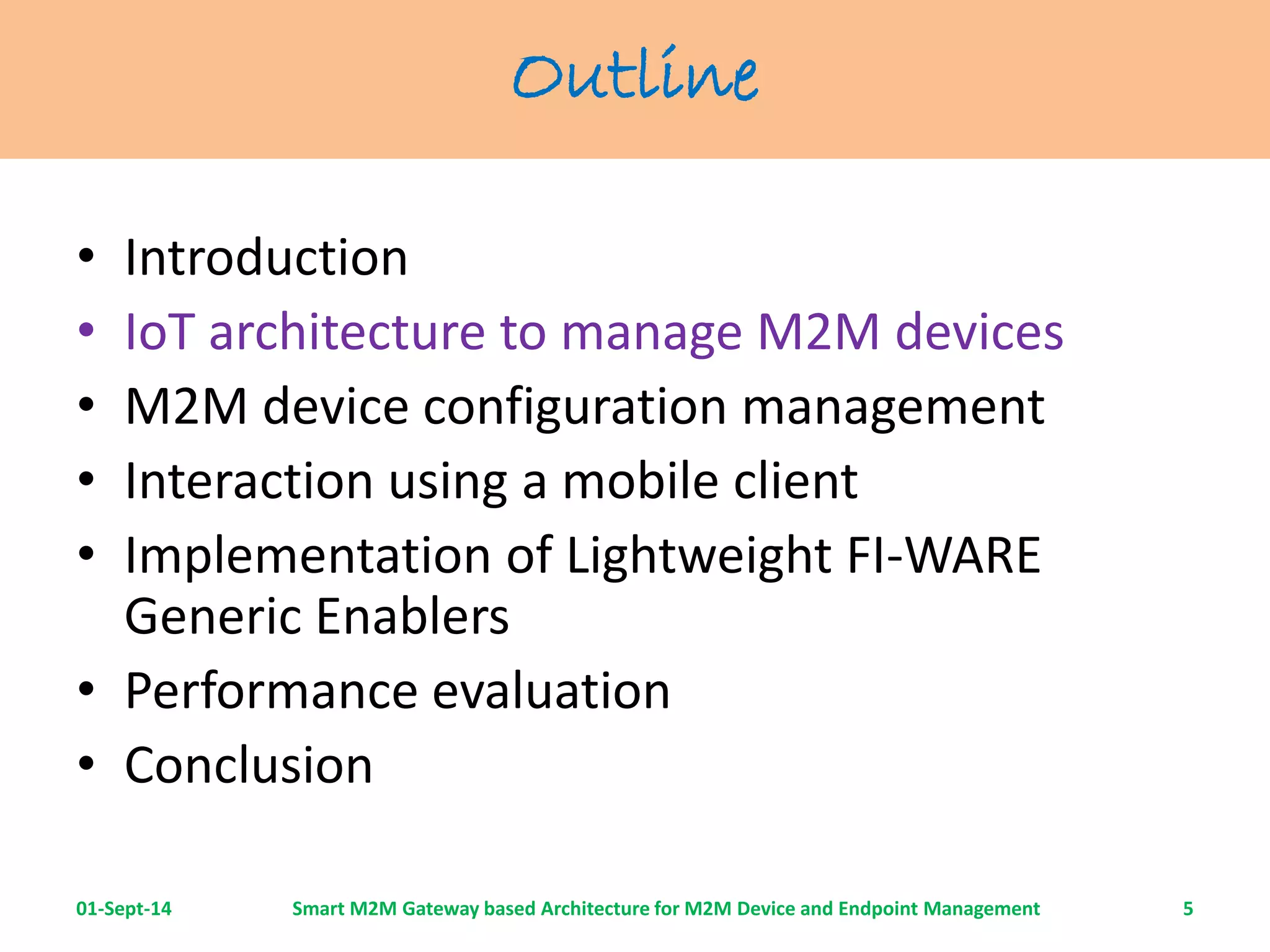 Outline

• Introduction
• IoT architecture to manage M2M devices
• M2M device configuration management
• Interaction using a mobile client
• Implementation of Lightweight FI-WARE Generic Enablers
• Performance evaluation
• Conclusion

01-Sept-14 Smart M2M Gateway based Architecture for M2M Device and Endpoint Management 5